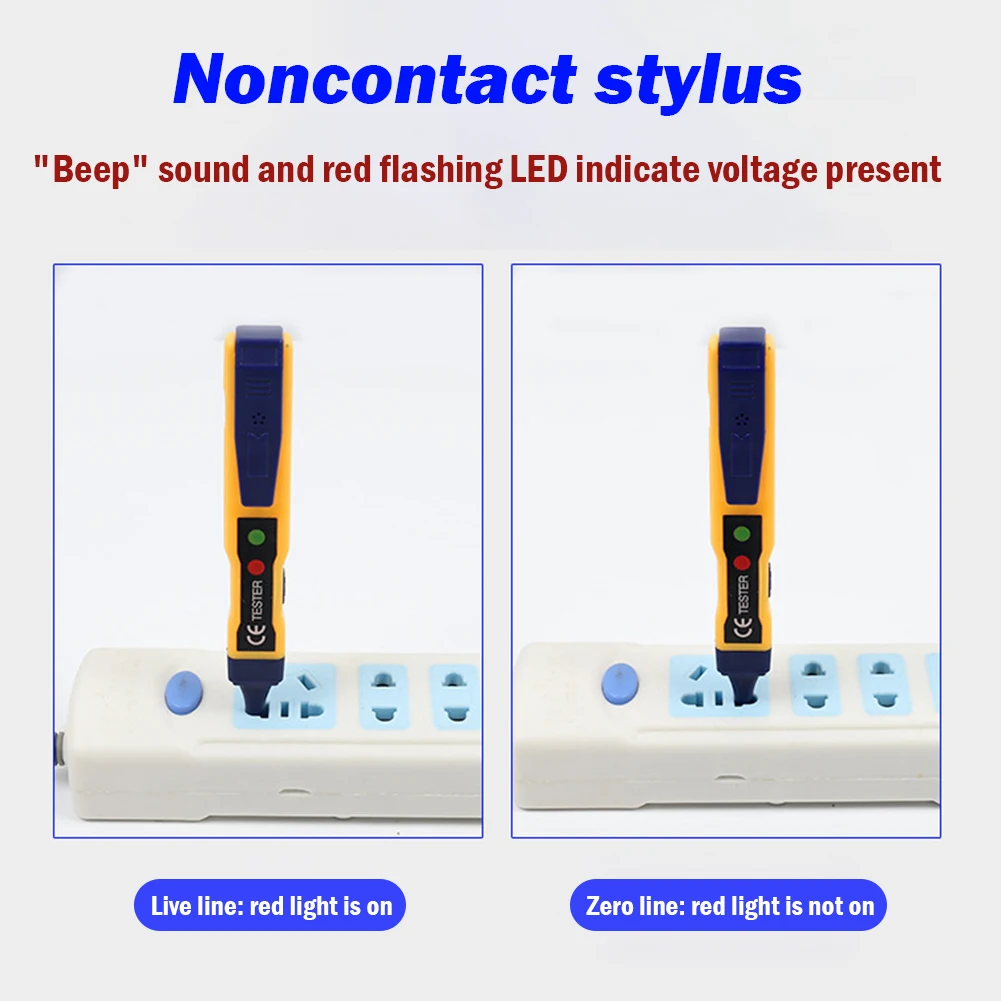 Noncontact stylus

"Beep" sound and red flashing LED indicate voltage present

CE TESTER

CE TESTER

Live line: red light is on

Zero line: red light is not on